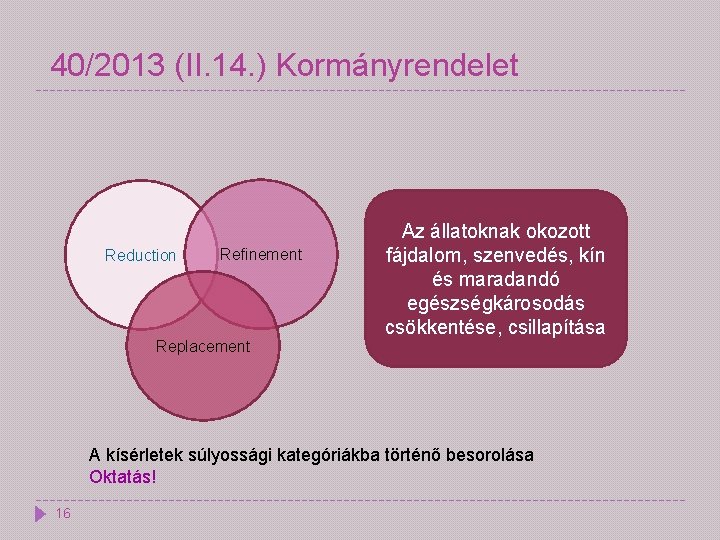 40/2013 (II.14.) Kormányrendelet

Reduction

Refinement

Replacement

Az állatoknak okozott fájdalom, szenvedés, kín és maradandó egészségkárosodás csökkentése, csillapítása

A kísérletek súlyossági kategóriákba történő besorolása
Oktatás!

16